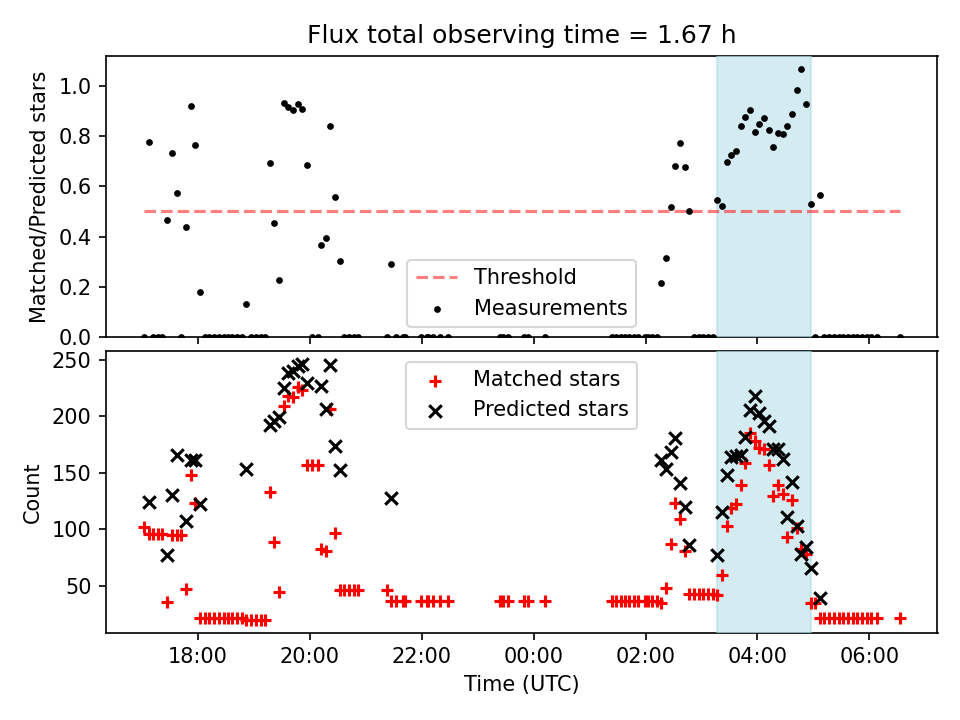 Flux total observing time = 1.67 h

Matched/Predicted stars

1.0
0.8
0.6
0.4
0.2
0.0

Threshold
Measurements

Count

250
200
150
100
50

Matched stars
Predicted stars

18:00 20:00 22:00 00:00 02:00 04:00 06:00

Time (UTC)